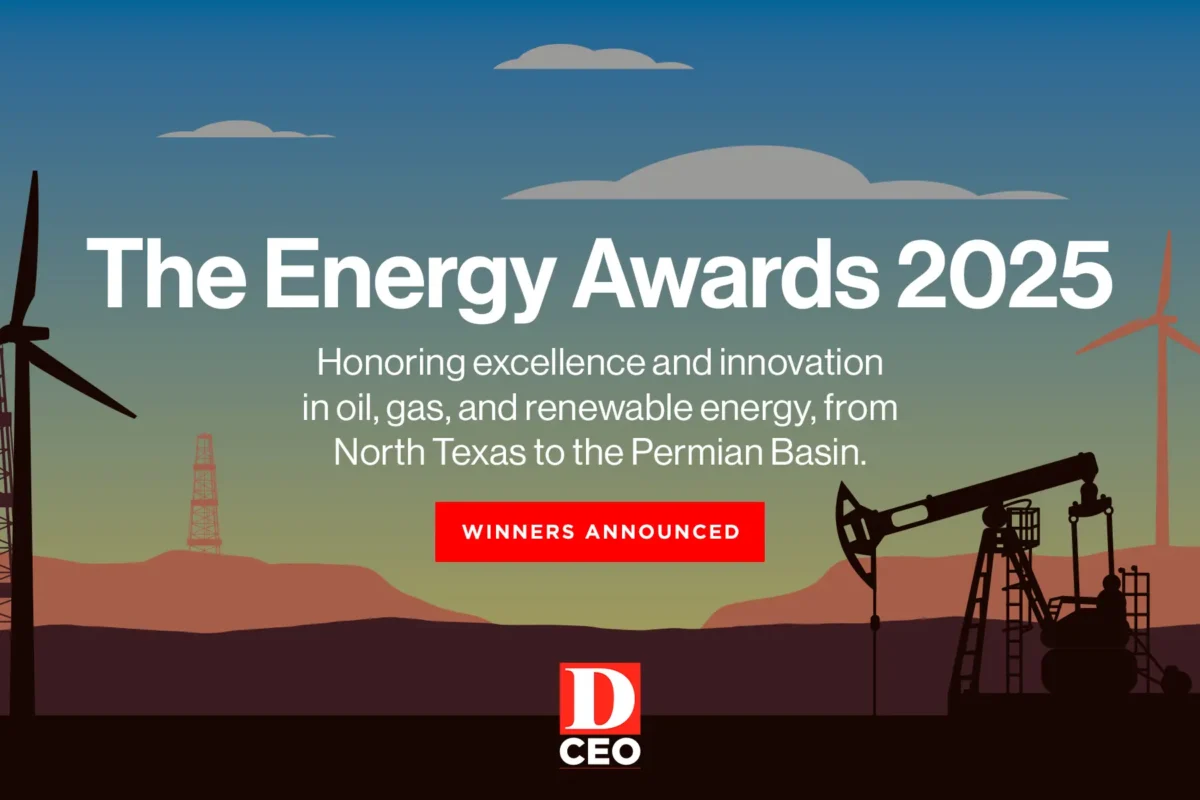 The Energy Awards 2025

Honoring excellence and innovation in oil, gas, and renewable energy, from North Texas to the Permian Basin.

WINNERS ANNOUNCED

D
CEO